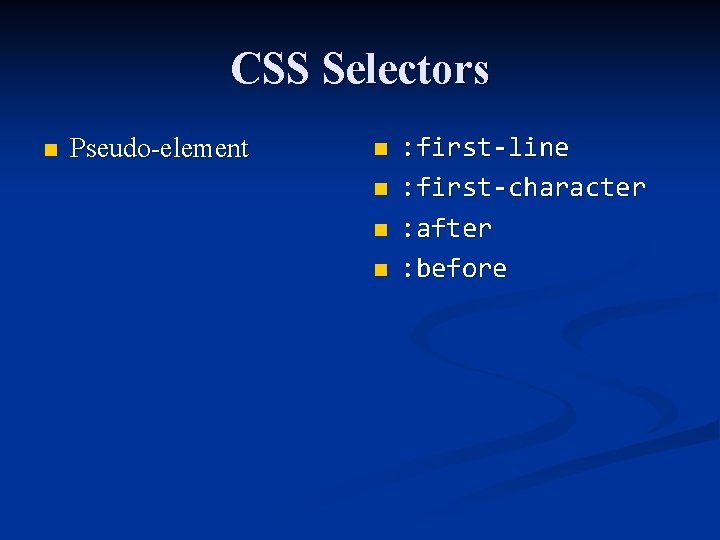 CSS Selectors

Pseudo-element

:first-line
:first-character
:after
:before